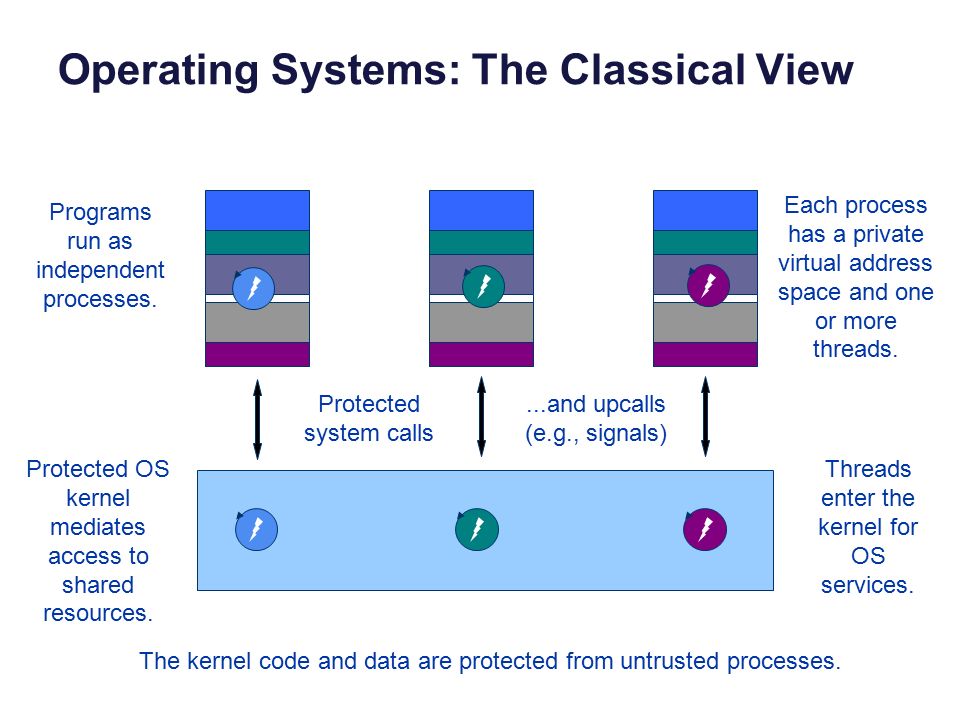 Operating Systems: The Classical View

Programs run as independent processes.

Each process has a private virtual address space and one or more threads.

Protected system calls

...and upcalls (e.g., signals)

Protected OS kernel mediates access to shared resources.

Threads enter the kernel for OS services.

The kernel code and data are protected from untrusted processes.